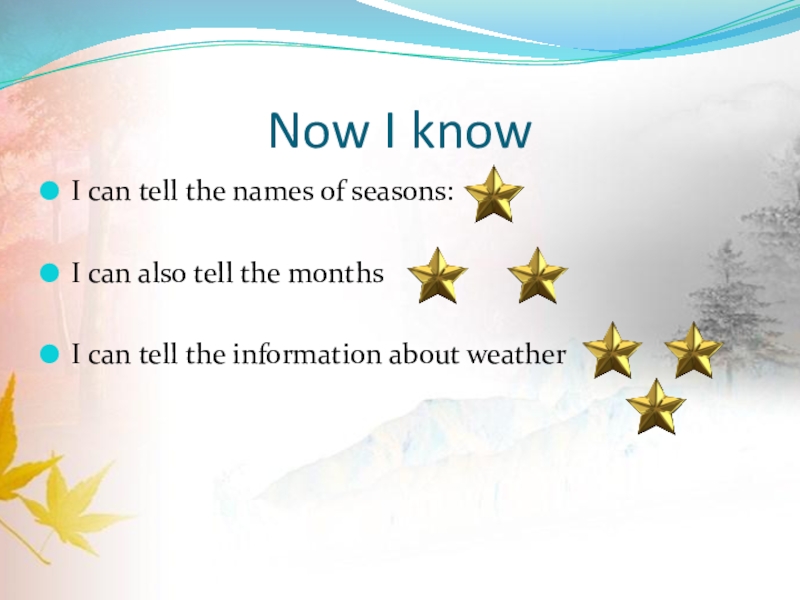 Now I know

I can tell the names of seasons:

I can also tell the months

I can tell the information about weather